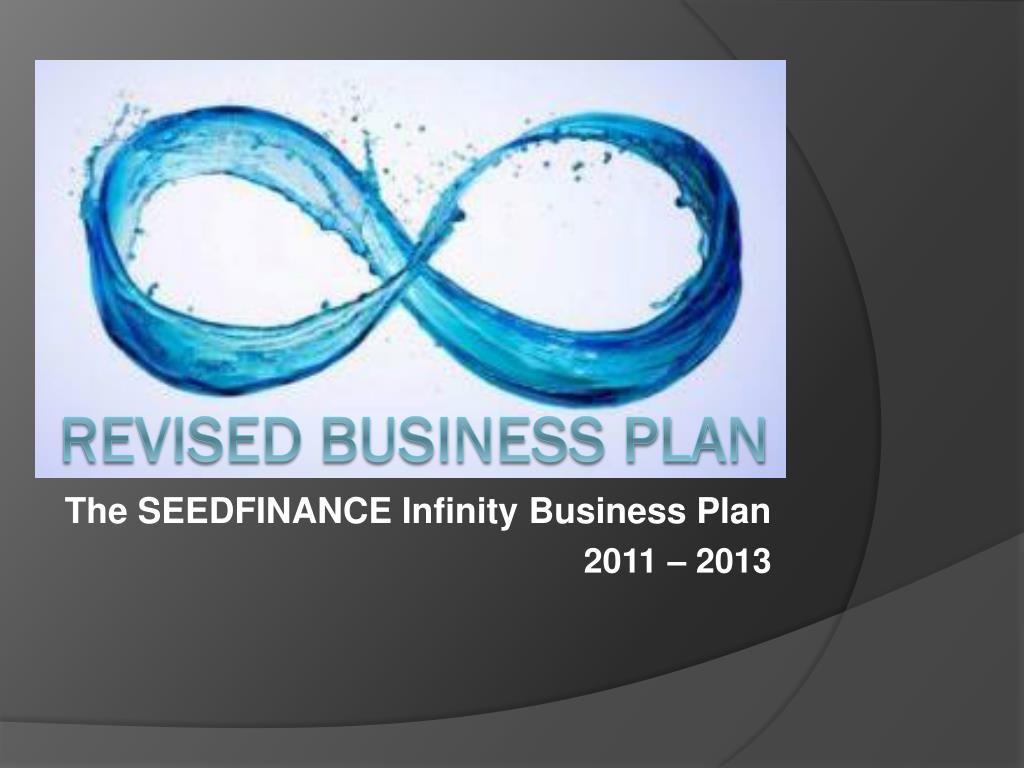 REVISED BUSINESS PLAN

The SEEDFINANCE Infinity Business Plan
2011 – 2013